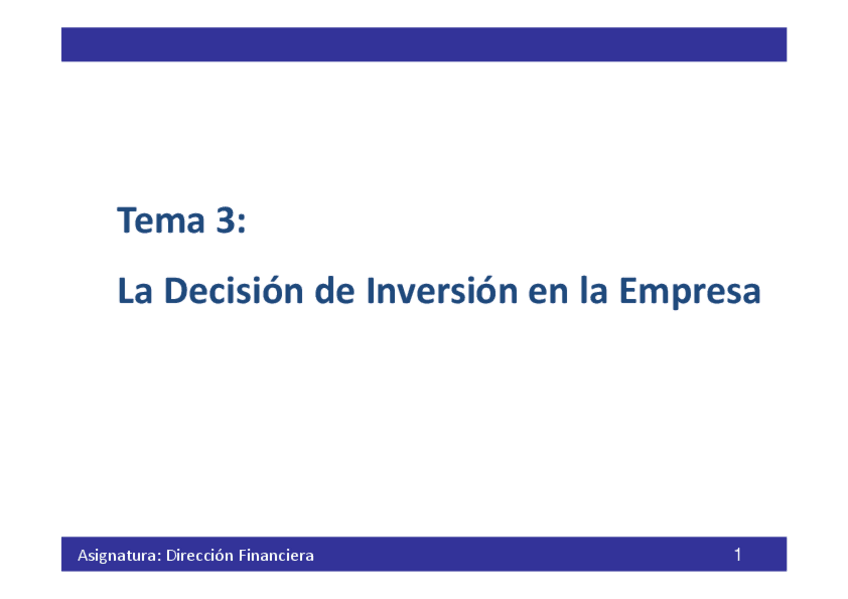 Tema 3:

La Decisión de Inversión en la Empresa

Asignatura: Dirección Financiera

1